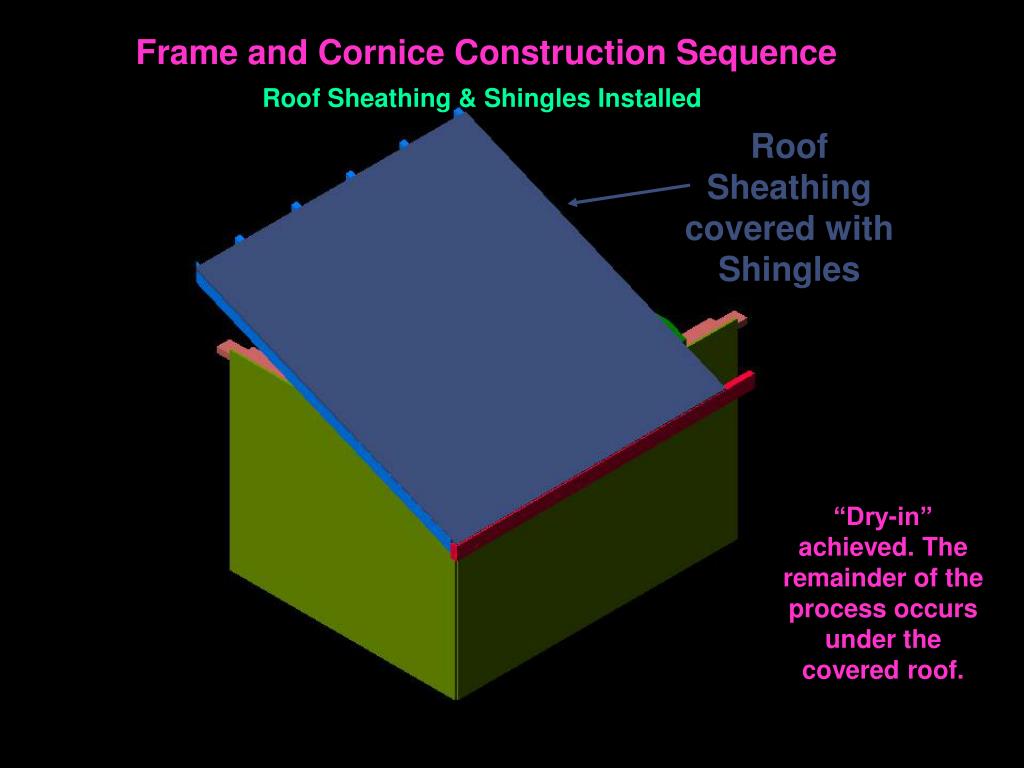 Frame and Cornice Construction Sequence

Roof Sheathing & Shingles Installed

Roof Sheathing covered with Shingles

“Dry-in” achieved. The remainder of the process occurs under the covered roof.